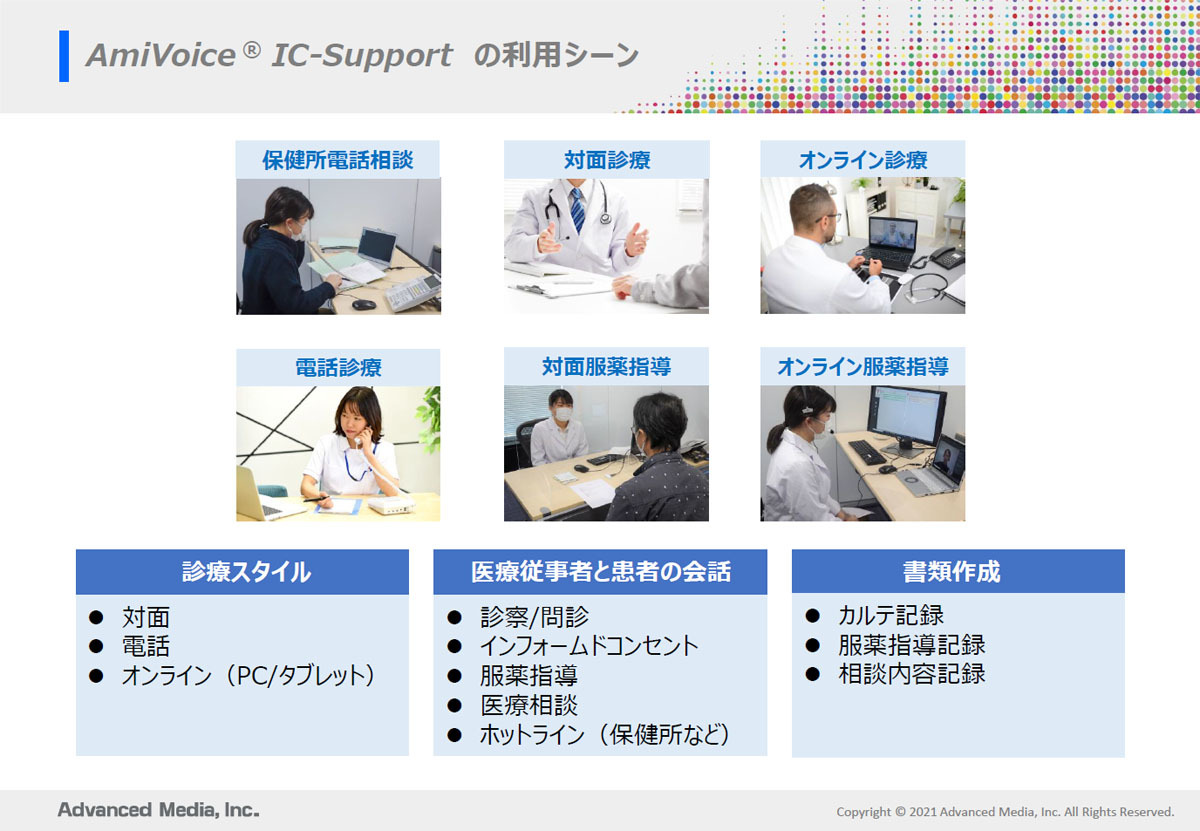 AmiVoice® IC-Support の利用シーン

保健所電話相談

対面診療

オンライン診療

電話診療

対面服薬指導

オンライン服薬指導

診療スタイル
● 対面
● 電話
● オンライン（PC/タブレット）

医療従事者と患者の会話
● 診察/問診
● インフォームドコンセント
● 服薬指導
● 医療相談
● ホットライン（保健所など）

書類作成
● カルテ記録
● 服薬指導記録
● 相談内容記録

Advanced Media, Inc.

Copyright © 2021 Advanced Media, Inc. All Rights Reserved.